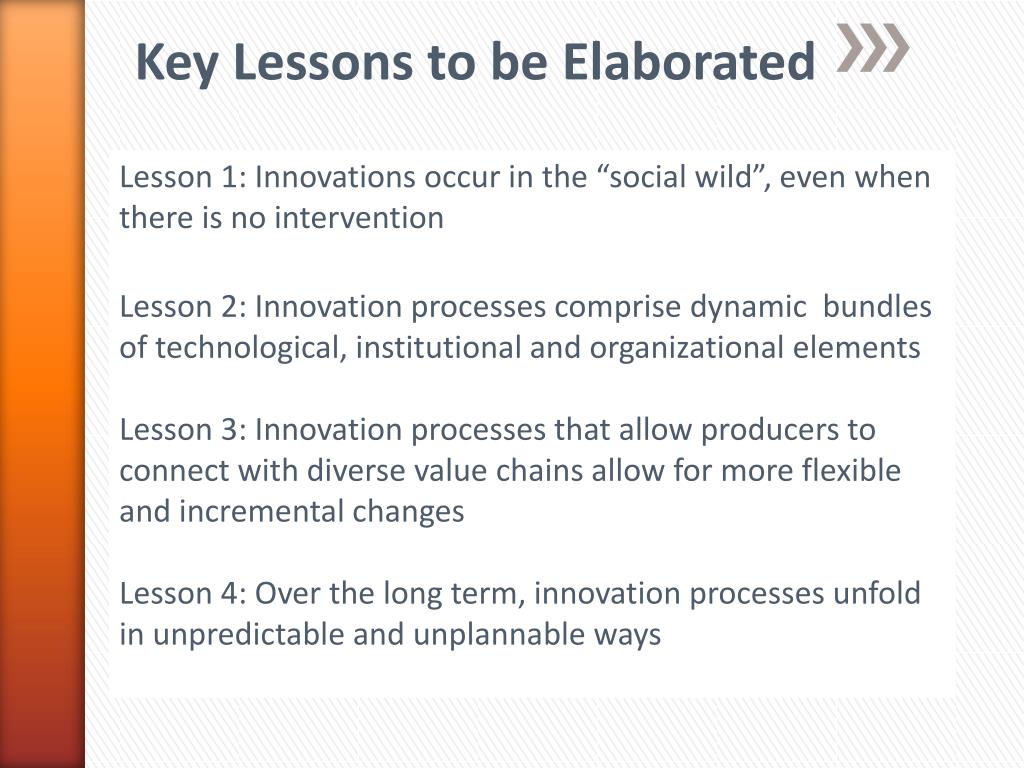 Key Lessons to be Elaborated

Lesson 1: Innovations occur in the “social wild”, even when there is no intervention

Lesson 2: Innovation processes comprise dynamic bundles of technological, institutional and organizational elements

Lesson 3: Innovation processes that allow producers to connect with diverse value chains allow for more flexible and incremental changes

Lesson 4: Over the long term, innovation processes unfold in unpredictable and unplannable ways